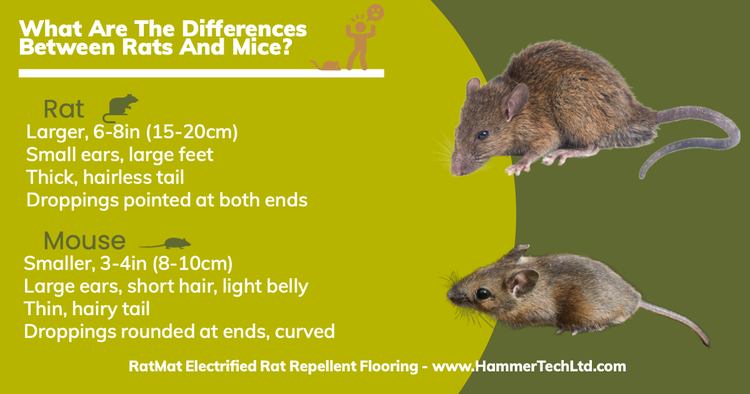 What Are The Differences Between Rats And Mice?

Rat
Larger, 6-8in (15-20cm)
Small ears, large feet
Thick, hairless tail
Droppings pointed at both ends

Mouse
Smaller, 3-4in (8-10cm)
Large ears, short hair, light belly
Thin, hairy tail
Droppings rounded at ends, curved

RatMat Electrified Rat Repellent Flooring - www.HammerTechLtd.com